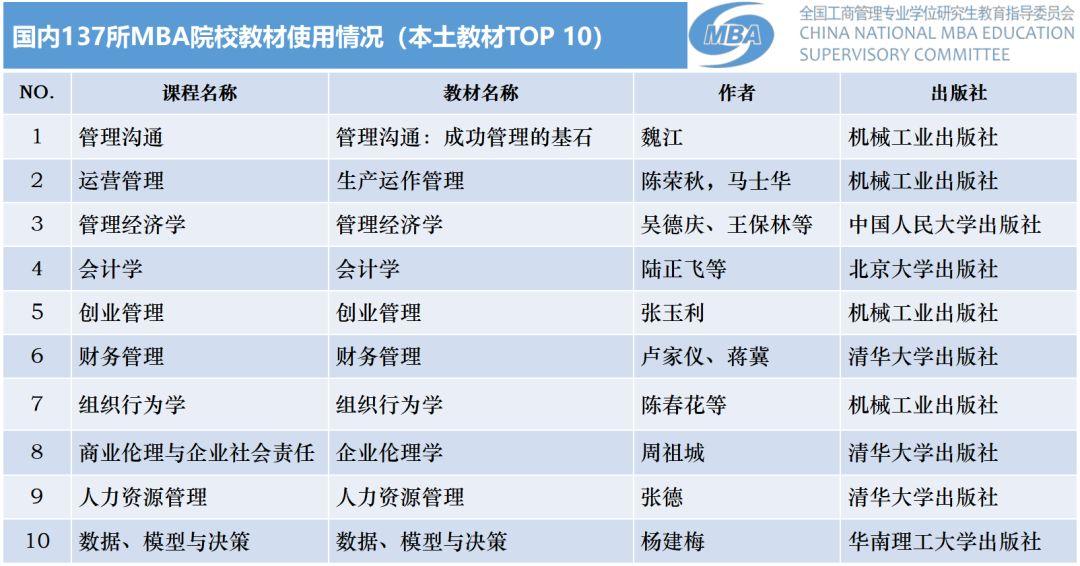 国内137所MBA院校教材使用情况（本土教材TOP 10）

MBA

全国工商管理专业学位研究生教育指导委员会
CHINA NATIONAL MBA EDUCATION SUPERVISORY COMMITTEE

| NO. | 课程名称 | 教材名称 | 作者 | 出版社 |
|---|---|---|---|---|
| 1 | 管理沟通 | 管理沟通：成功管理的基石 | 魏江 | 机械工业出版社 |
| 2 | 运营管理 | 生产运作管理 | 陈荣秋，马士华 | 机械工业出版社 |
| 3 | 管理经济学 | 管理经济学 | 吴德庆、王保林等 | 中国人民大学出版社 |
| 4 | 会计学 | 会计学 | 陆正飞等 | 北京大学出版社 |
| 5 | 创业管理 | 创业管理 | 张玉利 | 机械工业出版社 |
| 6 | 财务管理 | 财务管理 | 卢家仪、蒋冀 | 清华大学出版社 |
| 7 | 组织行为学 | 组织行为学 | 陈春花等 | 机械工业出版社 |
| 8 | 商业伦理与企业社会责任 | 企业伦理学 | 周祖城 | 清华大学出版社 |
| 9 | 人力资源管理 | 人力资源管理 | 张德 | 清华大学出版社 |
| 10 | 数据、模型与决策 | 数据、模型与决策 | 杨建梅 | 华南理工大学出版社 |